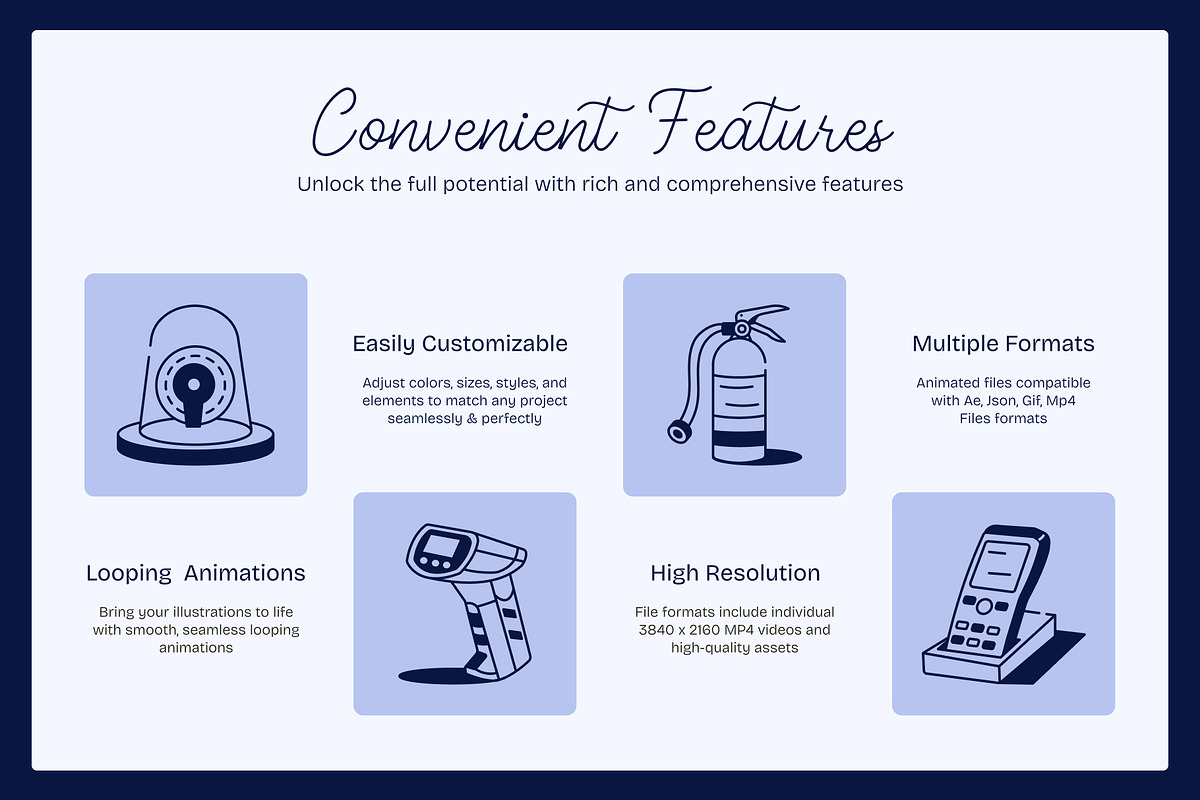 Convenient Features

Unlock the full potential with rich and comprehensive features

Easily Customizable

Adjust colors, sizes, styles, and elements to match any project seamlessly & perfectly

Multiple Formats

Animated files compatible with Ae, Json, Gif, Mp4 Files formats

Looping Animations

Bring your illustrations to life with smooth, seamless looping animations

High Resolution

File formats include individual 3840 x 2160 MP4 videos and high-quality assets